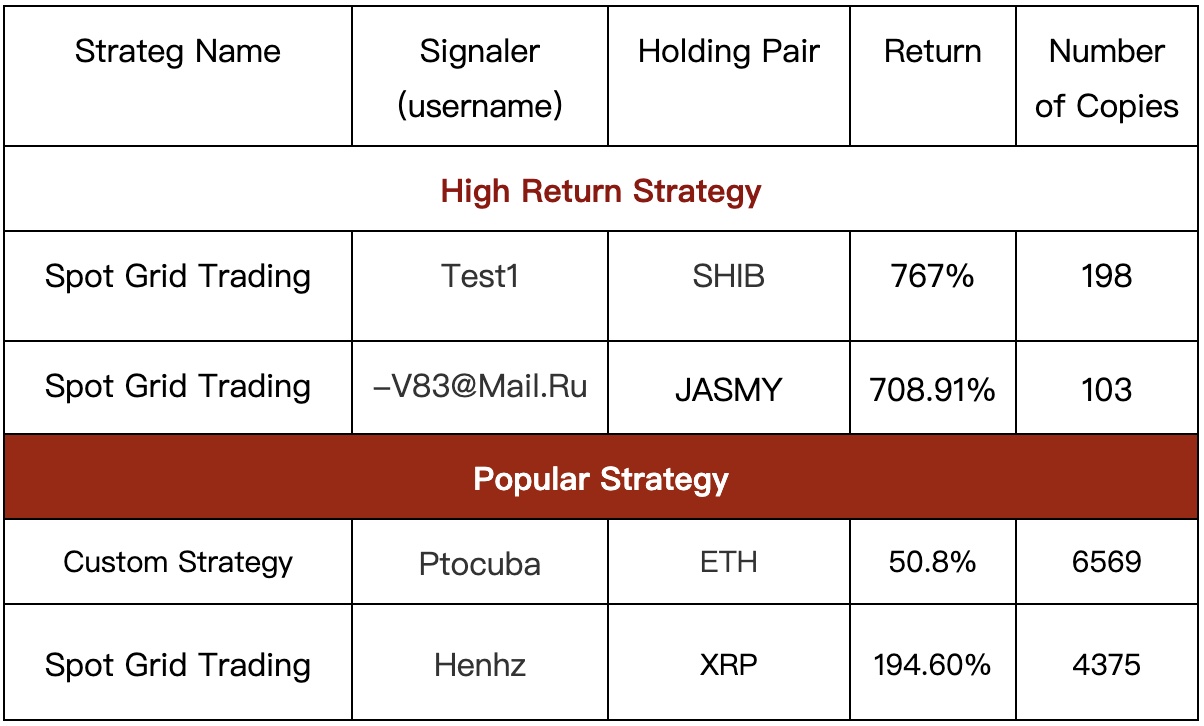 | Strateg Name | Signaler (username) | Holding Pair | Return | Number of Copies |
|---|---|---|---|---|
| High Return Strategy | | | | |
| Spot Grid Trading | Test1 | SHIB | 767% | 198 |
| Spot Grid Trading | –V83@Mail.Ru | JASMY | 708.91% | 103 |
| Popular Strategy | | | | |
| Custom Strategy | Ptocuba | ETH | 50.8% | 6569 |
| Spot Grid Trading | Henhz | XRP | 194.60% | 4375 |